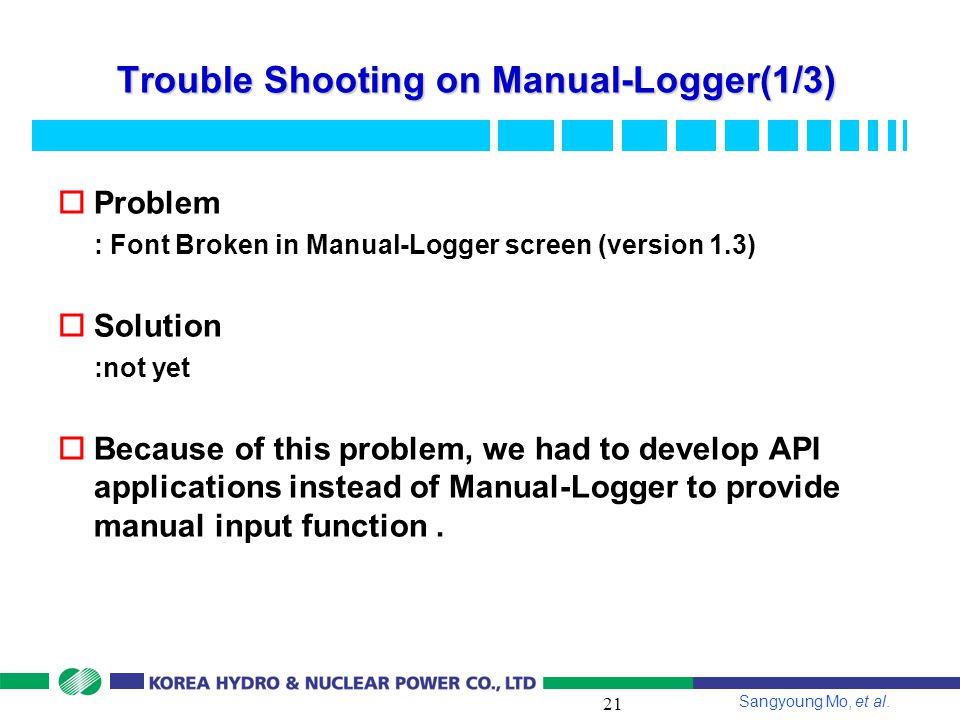 Trouble Shooting on Manual-Logger(1/3)

Problem
: Font Broken in Manual-Logger screen (version 1.3)

Solution
:not yet

Because of this problem, we had to develop API applications instead of Manual-Logger to provide manual input function .

KOREA HYDRO & NUCLEAR POWER CO., LTD

21

Sangyoung Mo, et al.